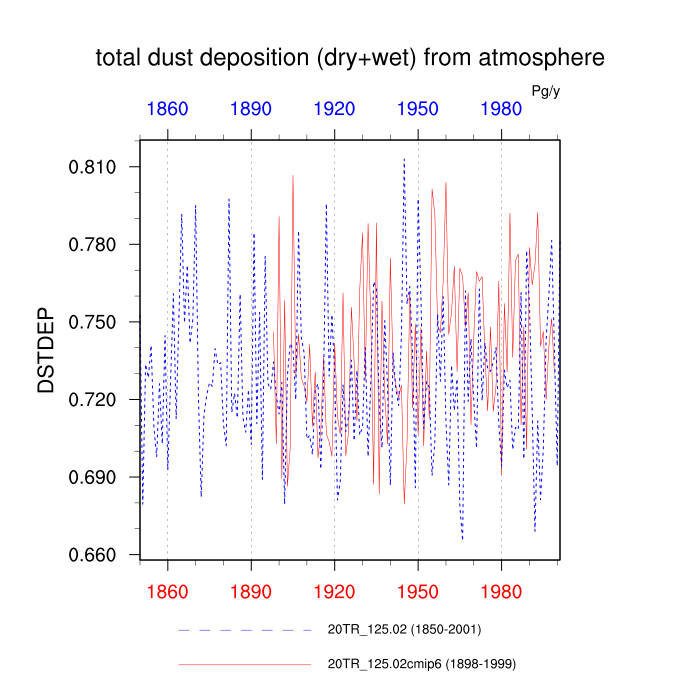 total dust deposition (dry+wet) from atmosphere

Pg/y

1860 1890 1920 1950 1980

DSTDEP

0.810
0.780
0.750
0.720
0.690
0.660

1860 1890 1920 1950 1980

20TR_125.02 (1850-2001)

20TR_125.02cmip6 (1898-1999)